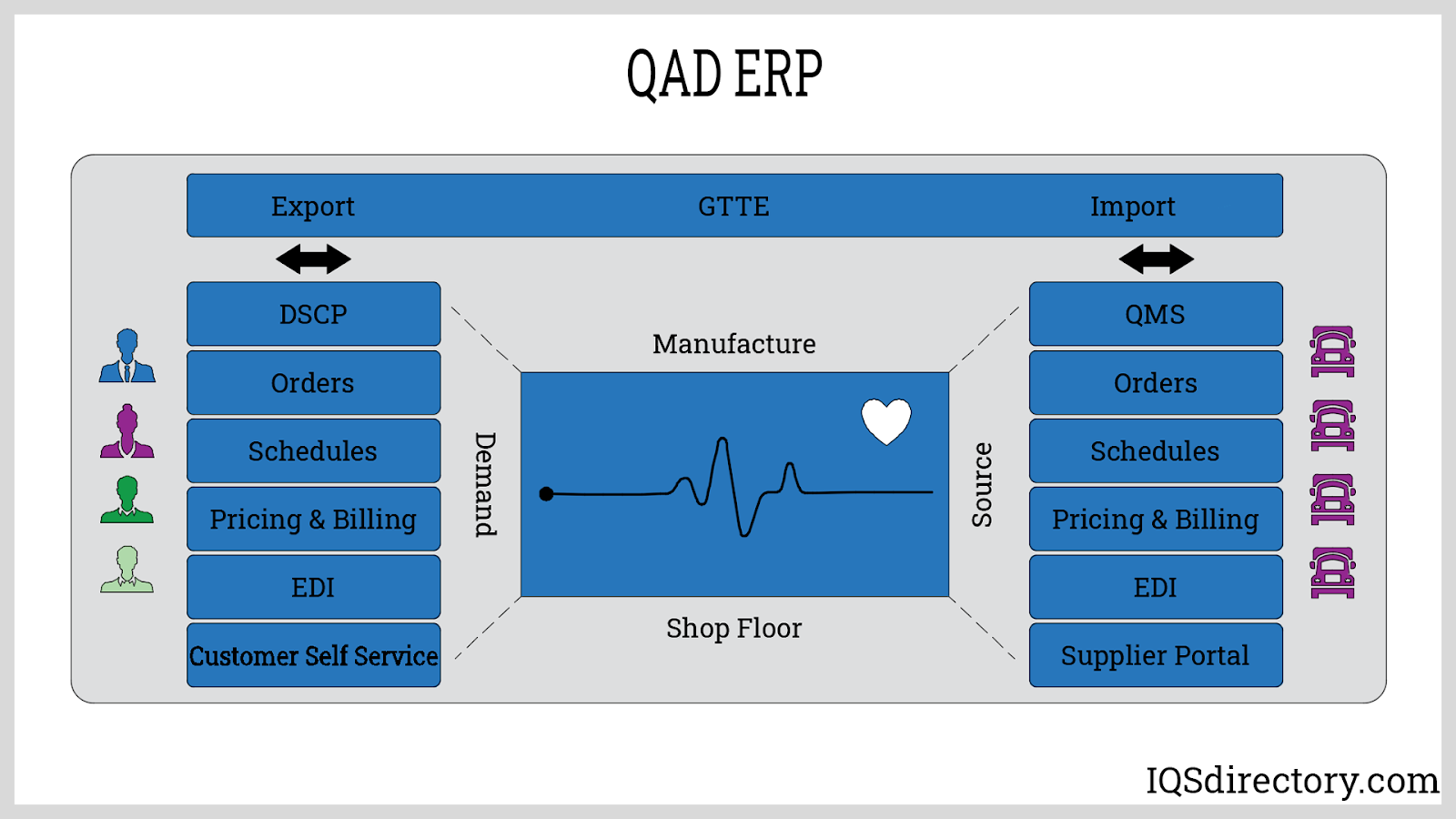 QAD ERP

Export GTTE Import

DSCP
Orders
Schedules
Pricing & Billing
EDI
Customer Self Service

Demand

Manufacture

Shop Floor

Source

QMS
Orders
Schedules
Pricing & Billing
EDI
Supplier Portal

IQSdirectory.com